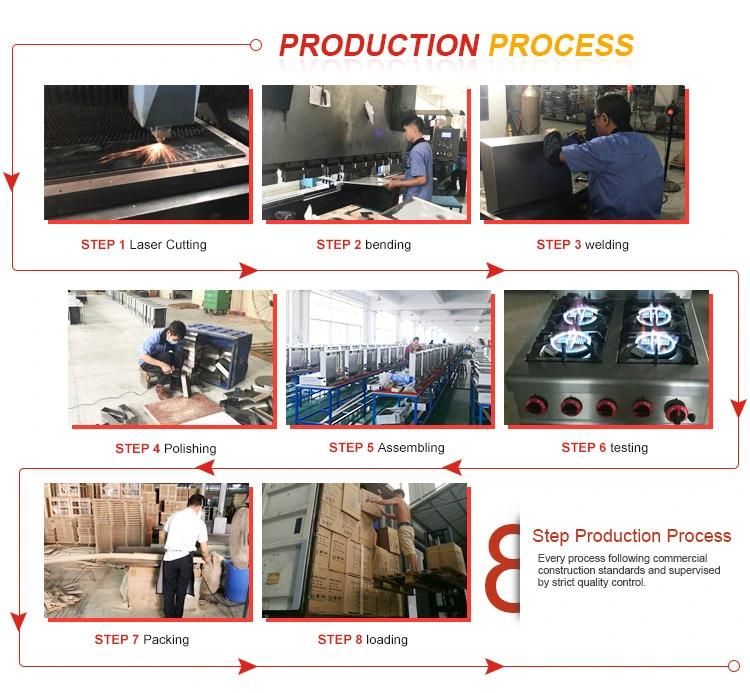 PRODUCTION PROCESS

STEP 1 Laser Cutting

STEP 2 bending

STEP 3 welding

STEP 4 Polishing

STEP 5 Assembling

STEP 6 testing

STEP 7 Packing

STEP 8 loading

8 Step Production Process

Every process following commercial construction standards and supervised by strict quality control.